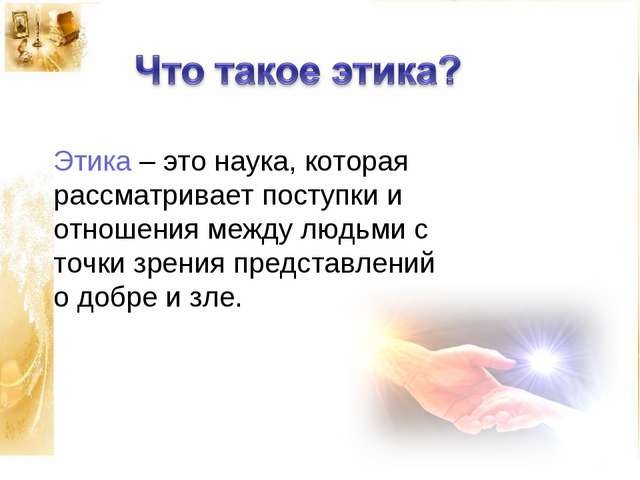 Что такое этика?

Этика – это наука, которая рассматривает поступки и отношения между людьми с точки зрения представлений о добре и зле.